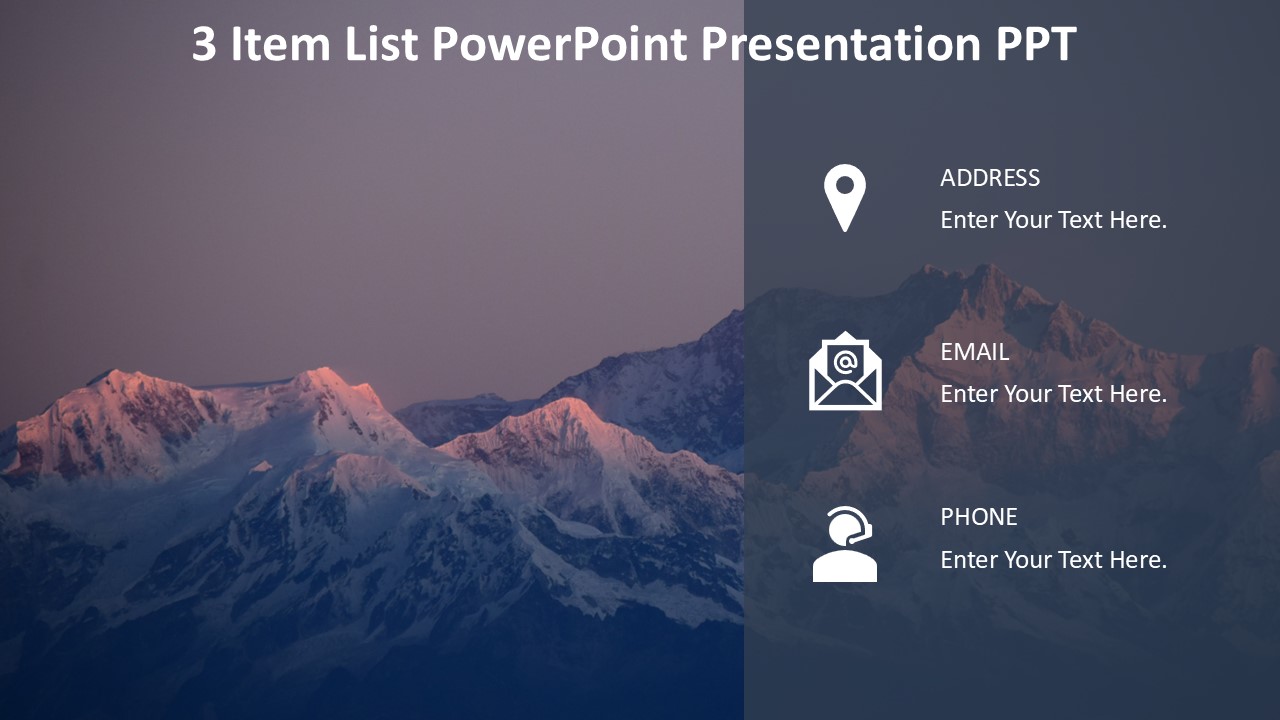 3 Item List PowerPoint Presentation PPT

ADDRESS
Enter Your Text Here.

EMAIL
Enter Your Text Here.

PHONE
Enter Your Text Here.